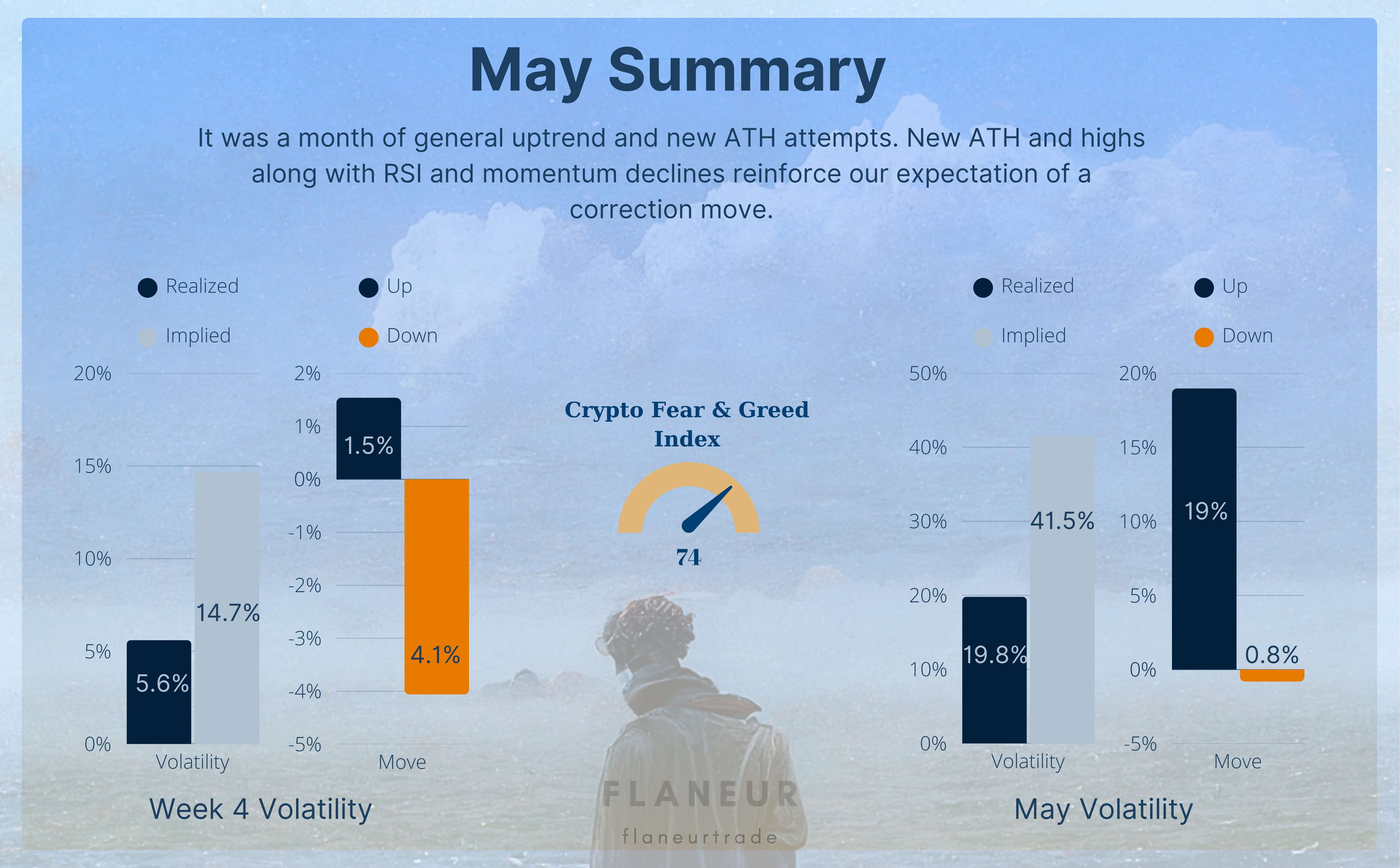 May Summary

It was a month of general uptrend and new ATH attempts. New ATH and highs along with RSI and momentum declines reinforce our expectation of a correction move.

Realized
Implied

20%
15%
10%
5%
0%

5.6%
14.7%

Volatility

Up
Down

2%
1%
0%
-1%
-2%
-3%
-4%
-5%

1.5%
4.1%

Move

Week 4 Volatility

Crypto Fear & Greed Index

74

FLANEUR
flaneurtrade

Realized
Implied

50%
40%
30%
20%
10%
0%

19.8%
41.5%

Volatility

Up
Down

20%
15%
10%
5%
0%
-5%

19%
0.8%

Move

May Volatility